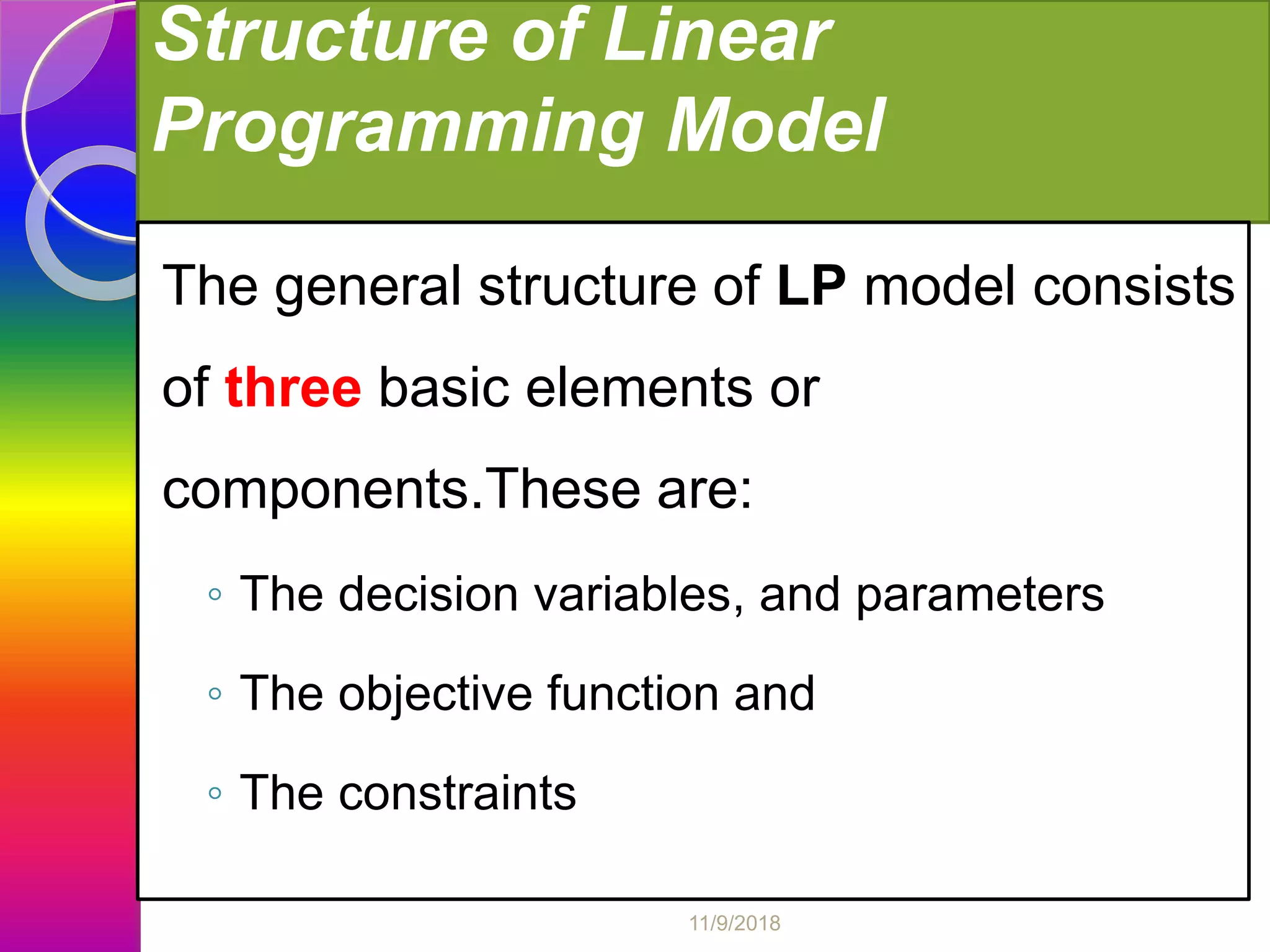 Structure of Linear Programming Model

The general structure of LP model consists of three basic elements or components.These are:

◦ The decision variables, and parameters
◦ The objective function and
◦ The constraints

11/9/2018